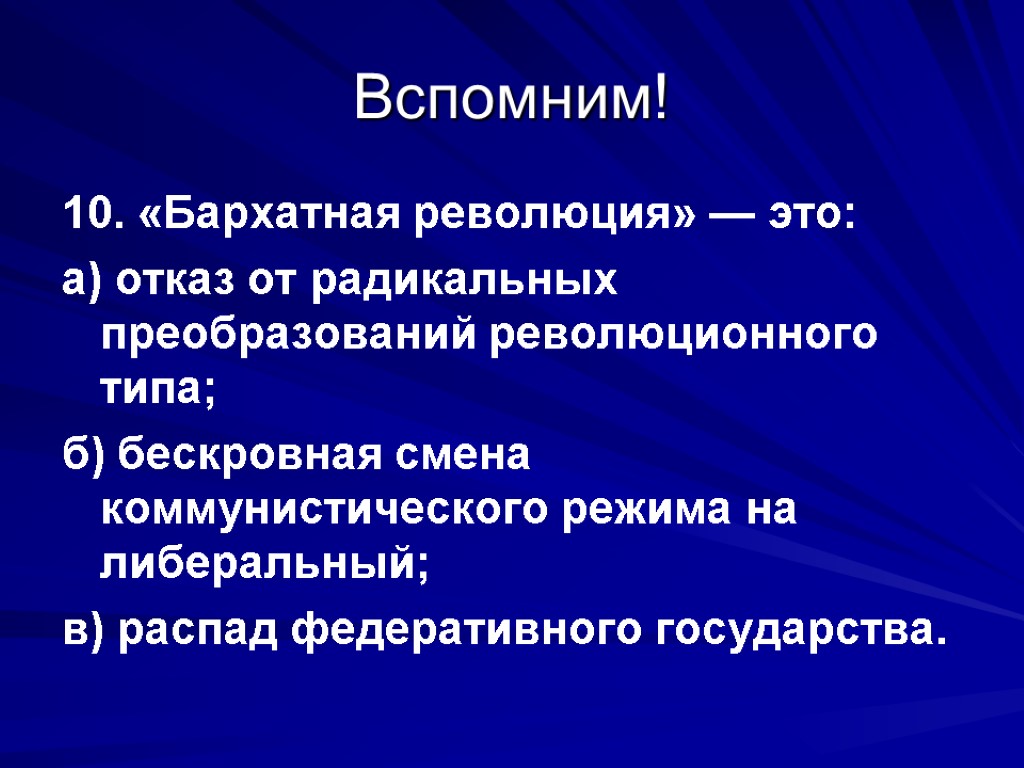 Вспомним!

10. «Бархатная революция» — это:

а) отказ от радикальных преобразований революционного типа;

б) бескровная смена коммунистического режима на либеральный;

в) распад федеративного государства.